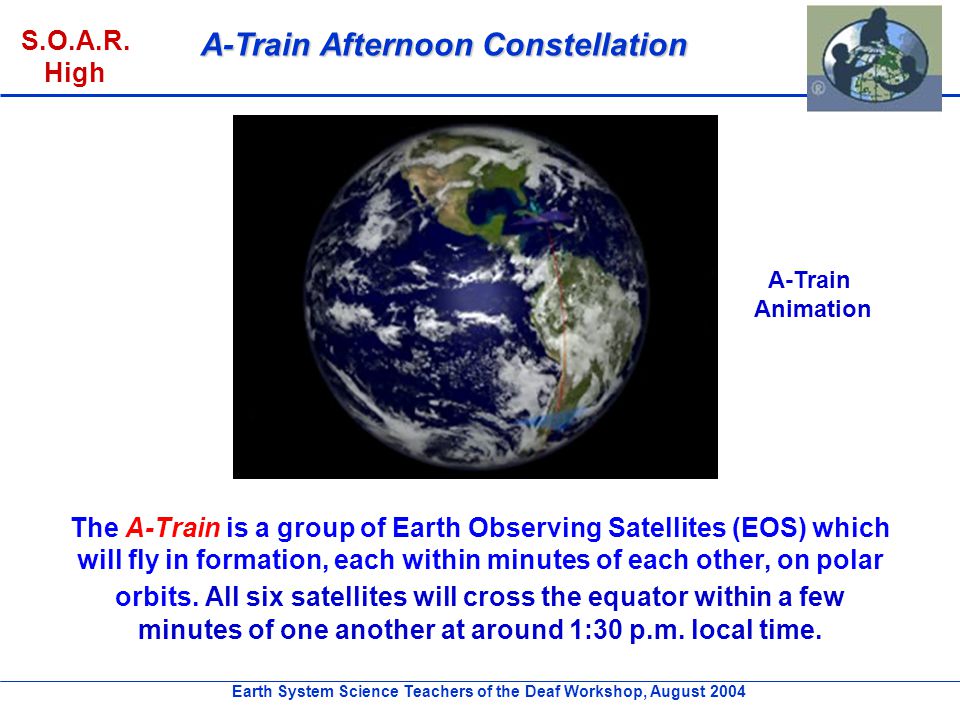 S.O.A.R. High

A-Train Afternoon Constellation

®

A-Train Animation

The A-Train is a group of Earth Observing Satellites (EOS) which will fly in formation, each within minutes of each other, on polar orbits. All six satellites will cross the equator within a few minutes of one another at around 1:30 p.m. local time.

Earth System Science Teachers of the Deaf Workshop, August 2004